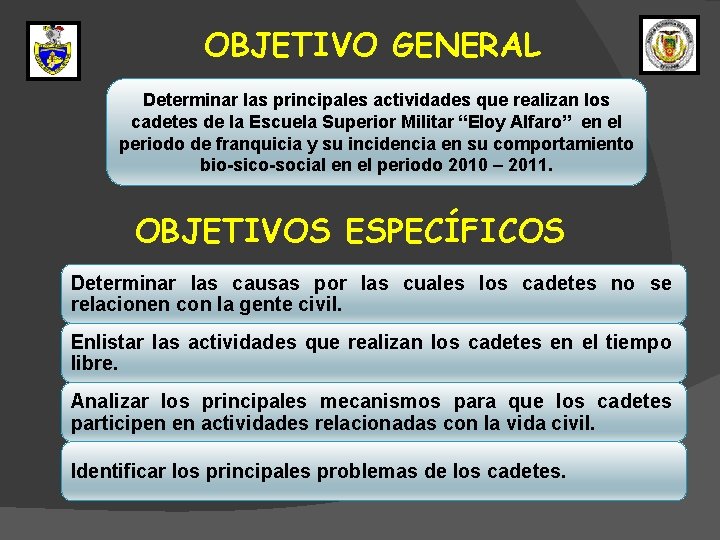 OBJETIVO GENERAL

Determinar las principales actividades que realizan los cadetes de la Escuela Superior Militar “Eloy Alfaro” en el periodo de franquicia y su incidencia en su comportamiento bio-sico-social en el periodo 2010 – 2011.

OBJETIVOS ESPECÍFICOS

Determinar las causas por las cuales los cadetes no se relacionen con la gente civil.

Enlistar las actividades que realizan los cadetes en el tiempo libre.

Analizar los principales mecanismos para que los cadetes participen en actividades relacionadas con la vida civil.

Identificar los principales problemas de los cadetes.